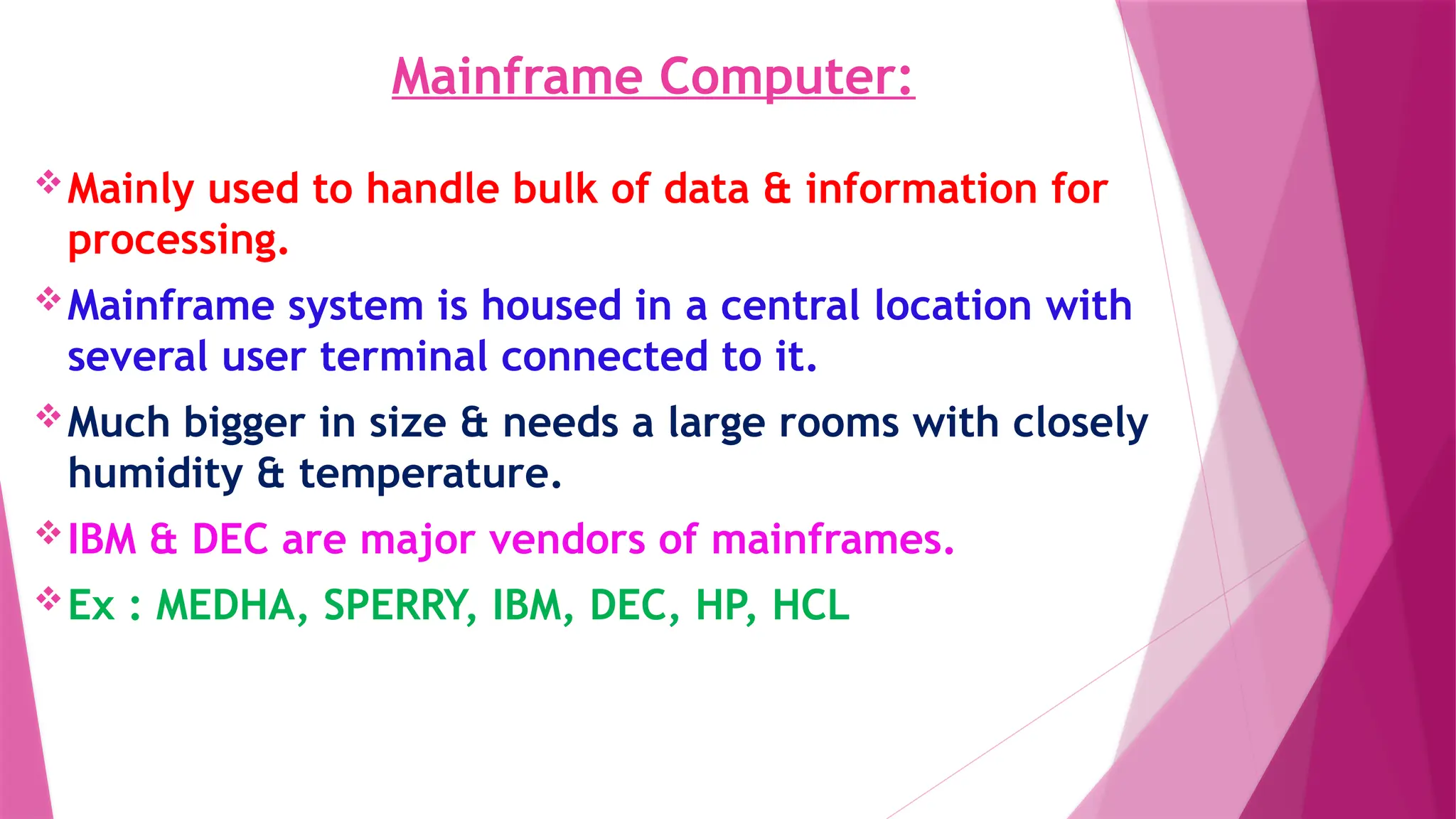 Mainframe Computer:

❖ Mainly used to handle bulk of data & information for processing.

❖ Mainframe system is housed in a central location with several user terminal connected to it.

❖ Much bigger in size & needs a large rooms with closely humidity & temperature.

❖ IBM & DEC are major vendors of mainframes.

❖ Ex : MEDHA, SPERRY, IBM, DEC, HP, HCL